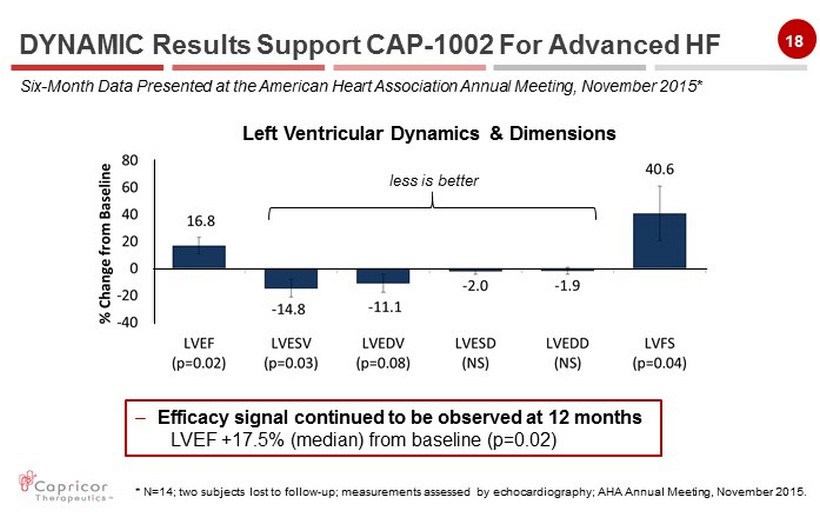 DYNAMIC Results Support CAP-1002 For Advanced HF

18

Six-Month Data Presented at the American Heart Association Annual Meeting, November 2015*

Left Ventricular Dynamics & Dimensions

% Change from Baseline

80
60
40
20
0
-20
-40

less is better

16.8

-14.8

-11.1

-2.0

-1.9

40.6

LVEF (p=0.02)

LVESV (p=0.03)

LVEDV (p=0.08)

LVESD (NS)

LVEDD (NS)

LVFS (p=0.04)

– Efficacy signal continued to be observed at 12 months
LVEF +17.5% (median) from baseline (p=0.02)

Capricor Therapeutics™

* N=14; two subjects lost to follow-up; measurements assessed by echocardiography; AHA Annual Meeting, November 2015.